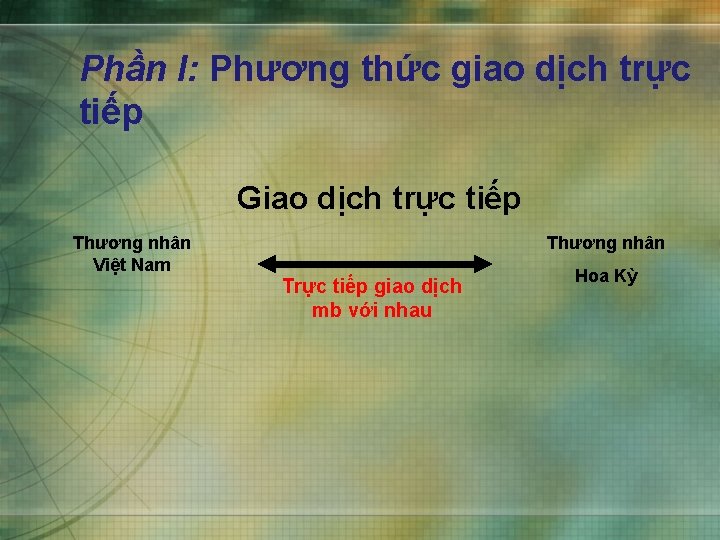 Phần I: Phương thức giao dịch trực tiếp

Giao dịch trực tiếp

Thương nhân Việt Nam

Trực tiếp giao dịch mb với nhau

Thương nhân

Hoa Kỳ